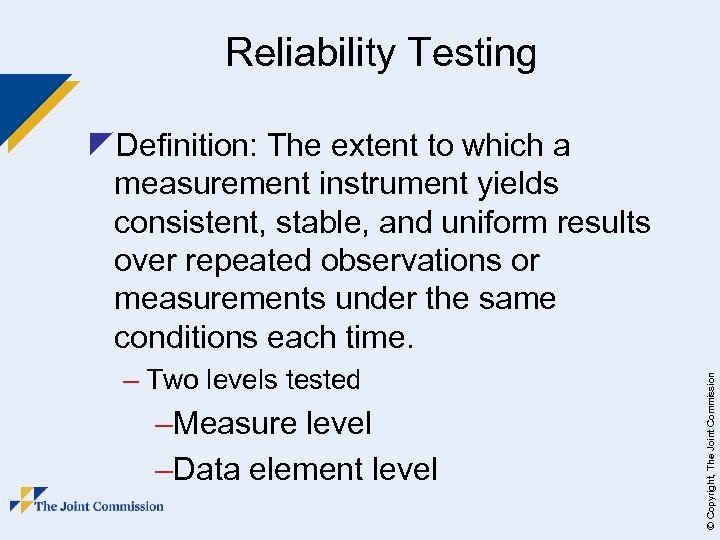 Reliability Testing

Definition: The extent to which a measurement instrument yields consistent, stable, and uniform results over repeated observations or measurements under the same conditions each time.

– Two levels tested

–Measure level

–Data element level

The Joint Commission

© Copyright, The Joint Commission